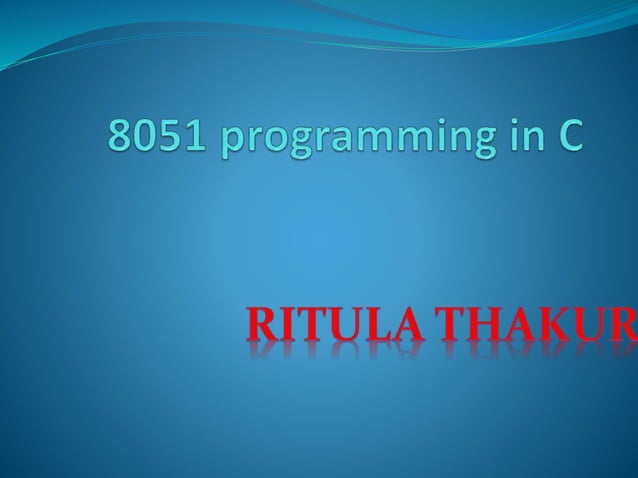 8051 programming in C

RITULA THAKUR